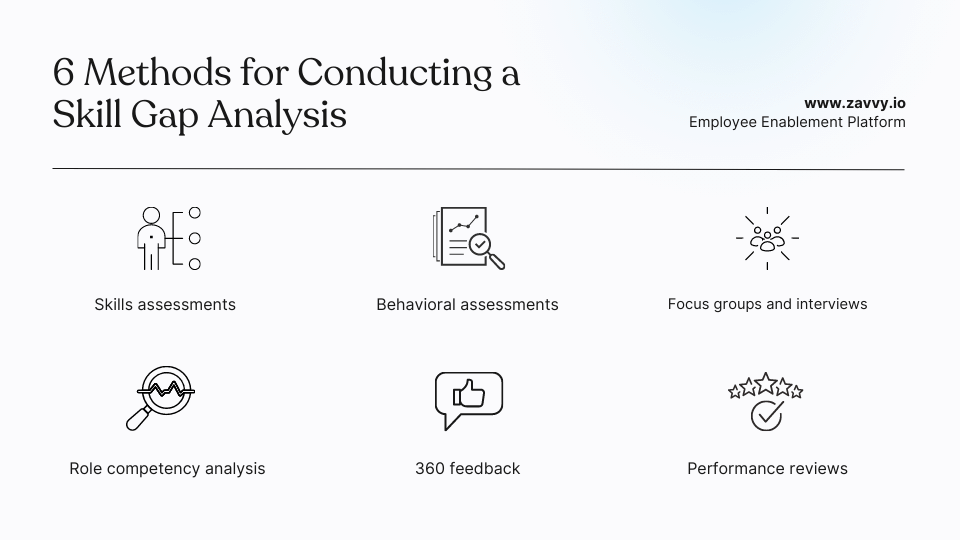 6 Methods for Conducting a Skill Gap Analysis

www.zavvy.io
Employee Enablement Platform

Skills assessments

Behavioral assessments

Focus groups and interviews

Role competency analysis

360 feedback

Performance reviews